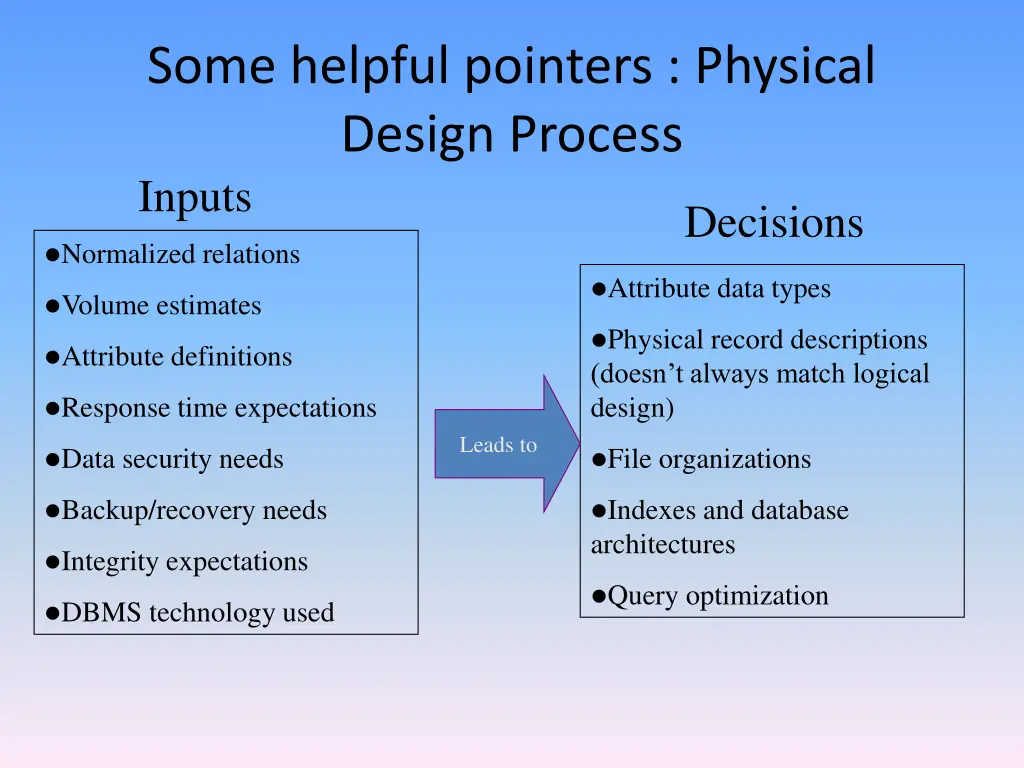 Some helpful pointers : Physical Design Process

Inputs

●Normalized relations

●Volume estimates

●Attribute definitions

●Response time expectations

●Data security needs

●Backup/recovery needs

●Integrity expectations

●DBMS technology used

Leads to

Decisions

●Attribute data types

●Physical record descriptions (doesn’t always match logical design)

●File organizations

●Indexes and database architectures

●Query optimization